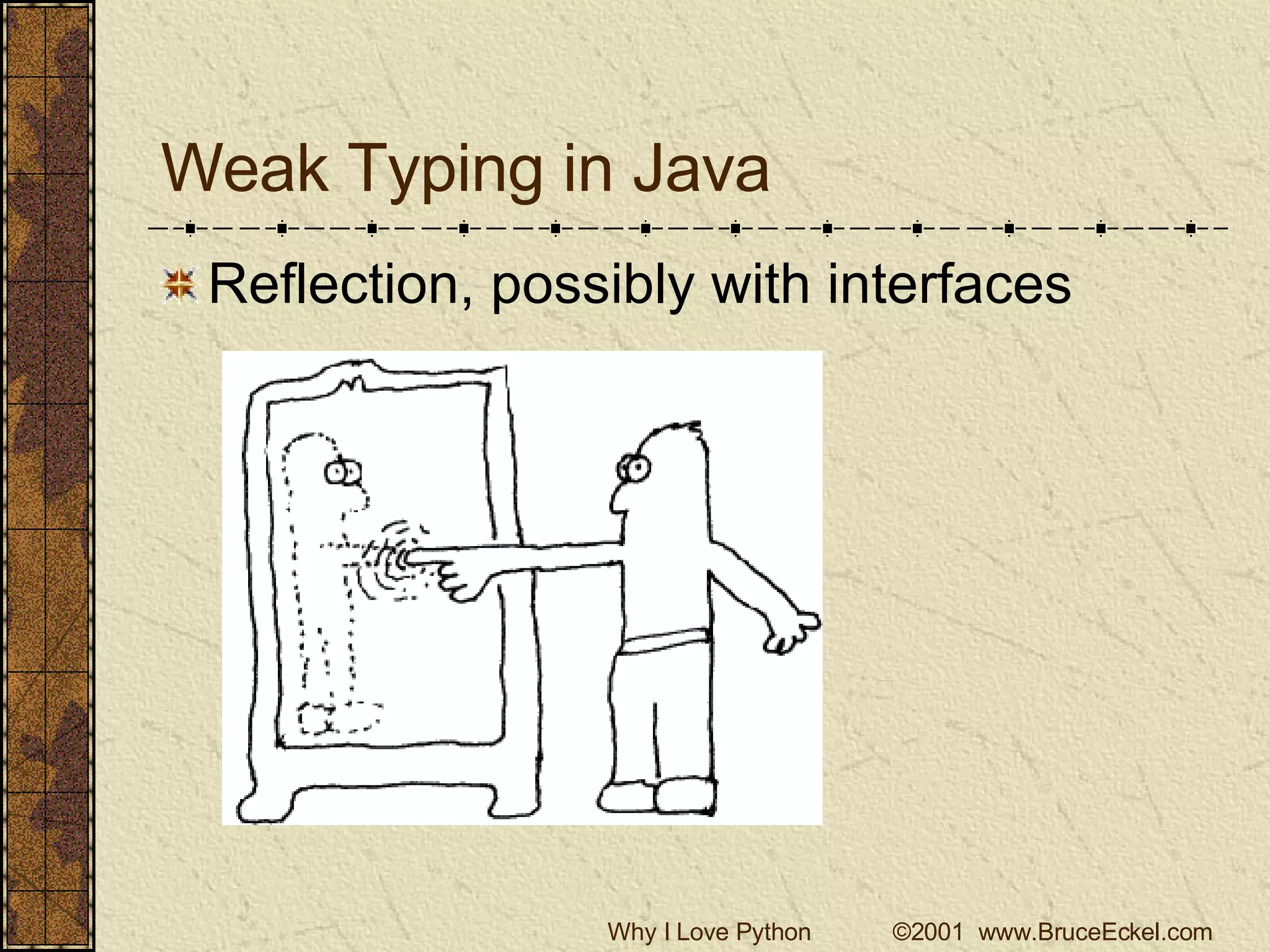 Weak Typing in Java

Reflection, possibly with interfaces

Why I Love Python ©2001 www.BruceEckel.com